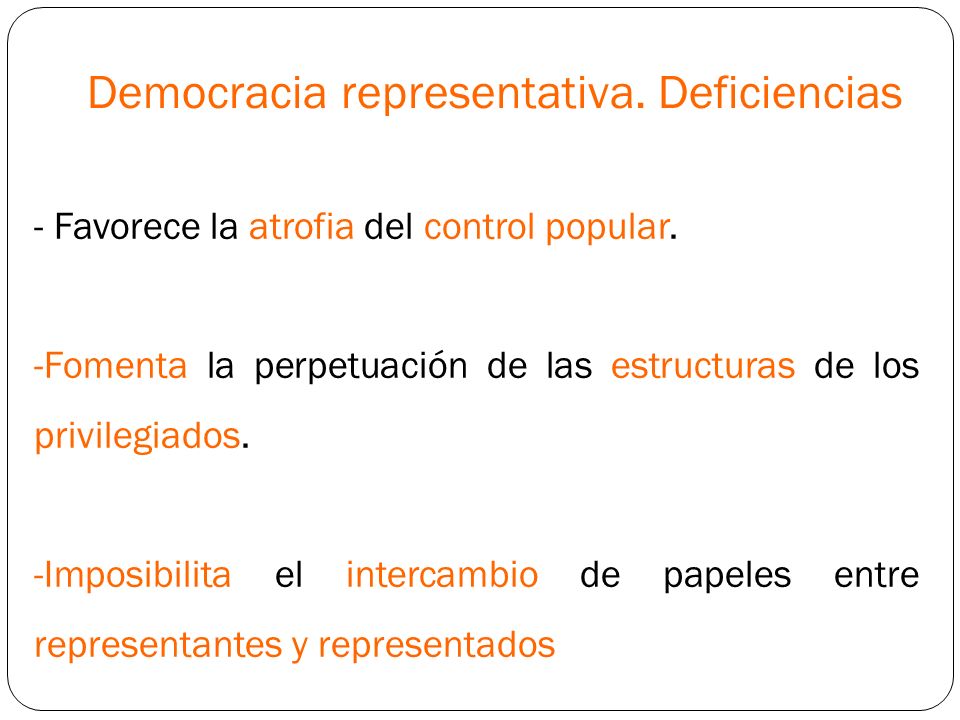 Democracia representativa. Deficiencias

- Favorece la atrofia del control popular.

-Fomenta la perpetuación de las estructuras de los privilegiados.

-Imposibilita el intercambio de papeles entre representantes y representados